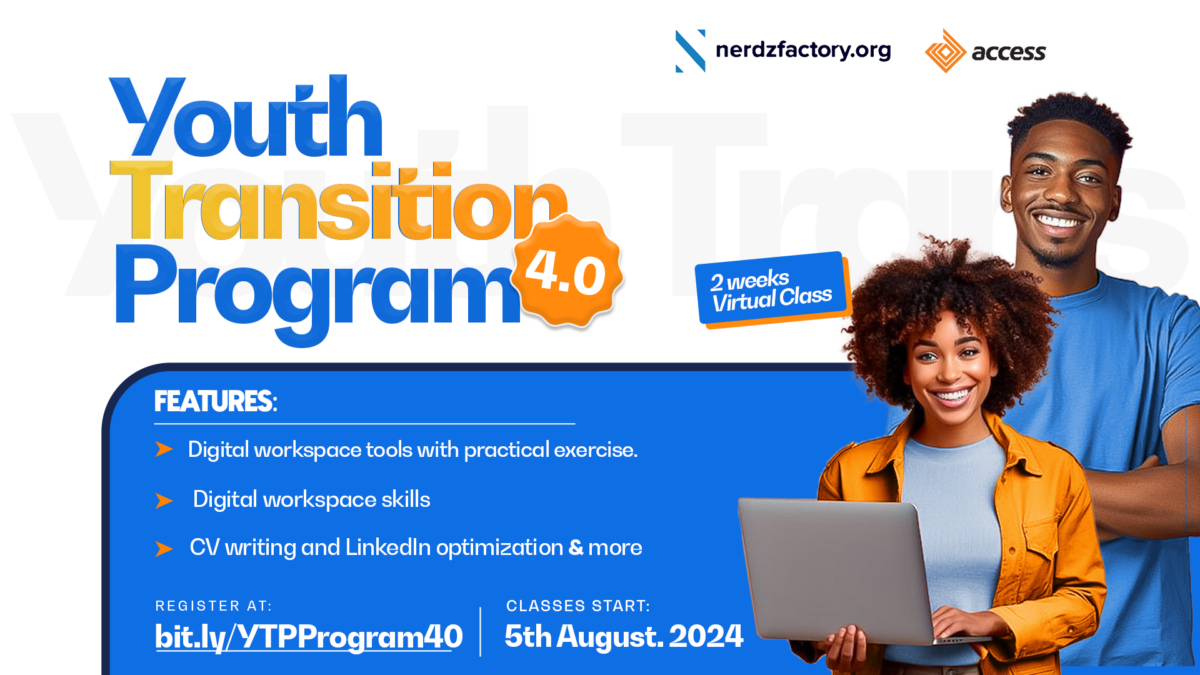 nerdzfactory.org

access

Youth Transition Program 4.0

2 weeks Virtual Class

FEATURES:

➤ Digital workspace tools with practical exercise.

➤ Digital workspace skills

➤ CV writing and LinkedIn optimization & more

REGISTER AT:
bit.ly/YTPProgram40

CLASSES START:
5th August. 2024